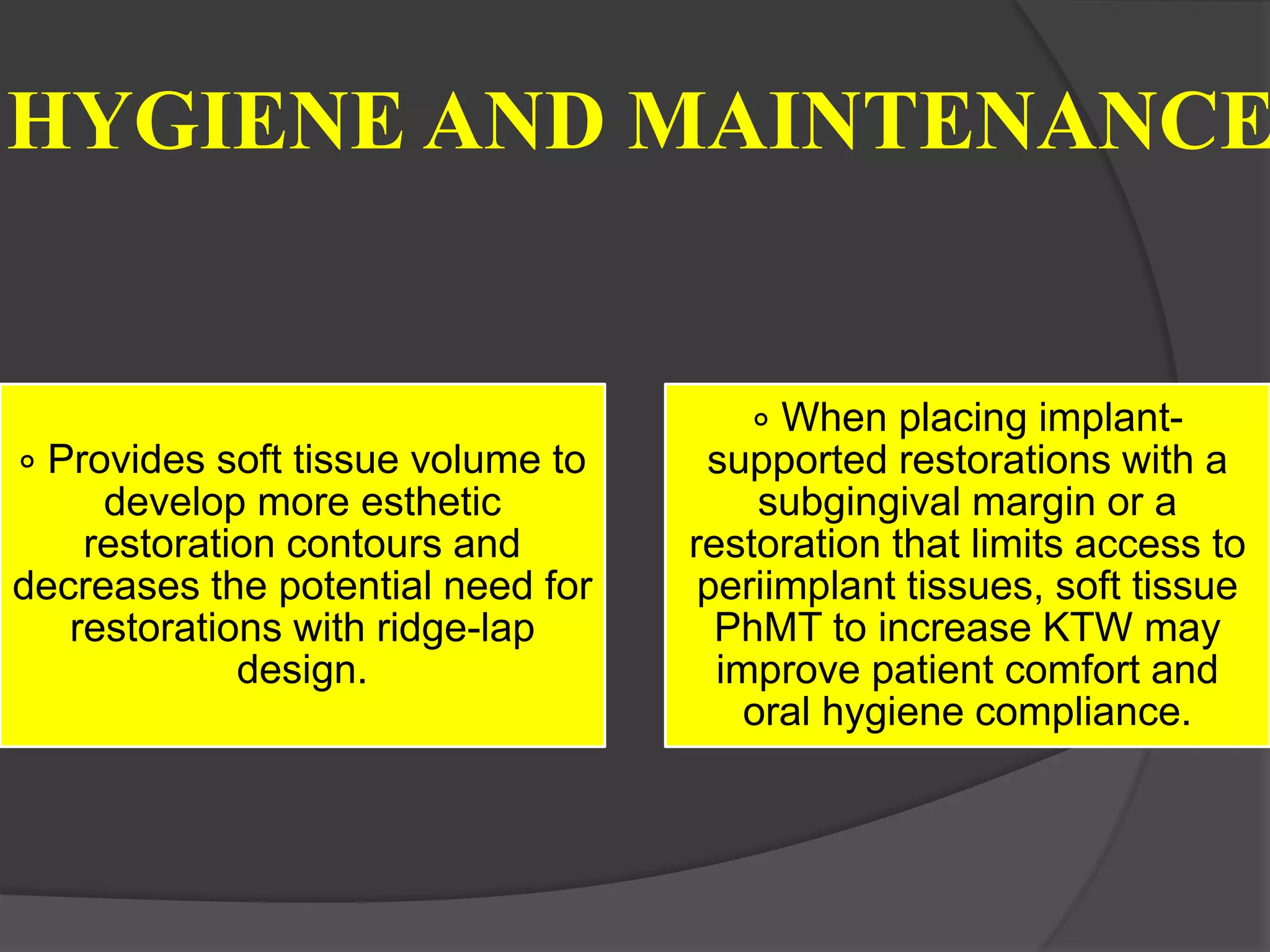 HYGIENE AND MAINTENANCE

◦ Provides soft tissue volume to develop more esthetic restoration contours and decreases the potential need for restorations with ridge-lap design.

◦ When placing implant-supported restorations with a subgingival margin or a restoration that limits access to periimplant tissues, soft tissue PhMT to increase KTW may improve patient comfort and oral hygiene compliance.